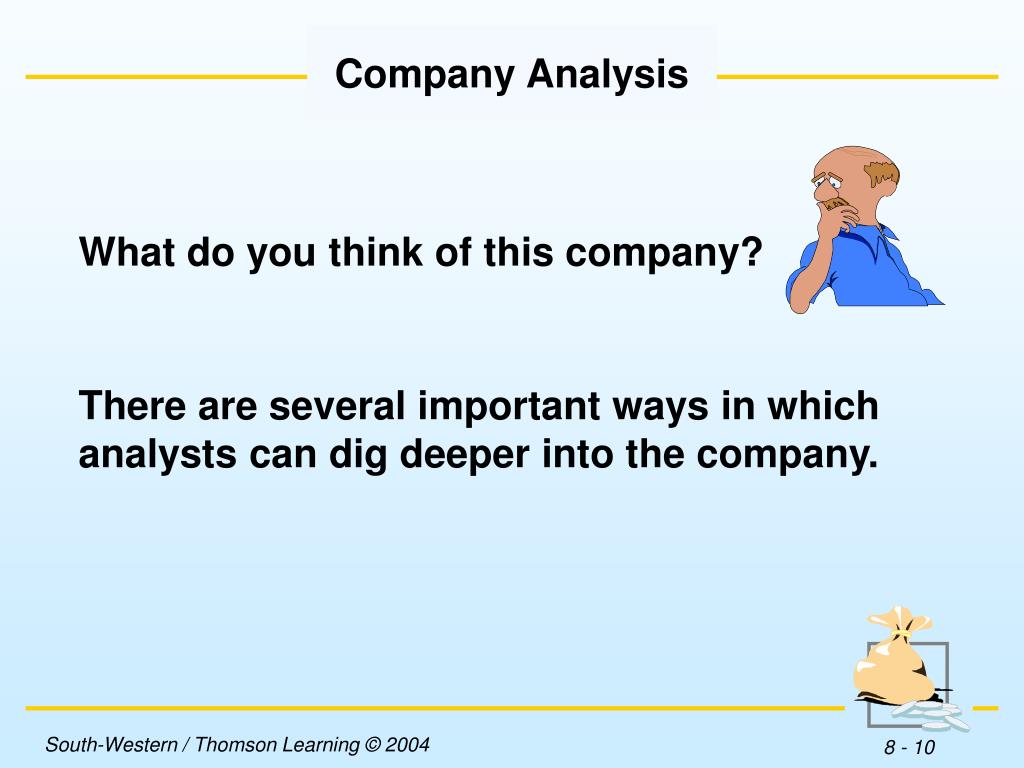 Company Analysis

What do you think of this company?

There are several important ways in which analysts can dig deeper into the company.

South-Western / Thomson Learning © 2004

8 - 10